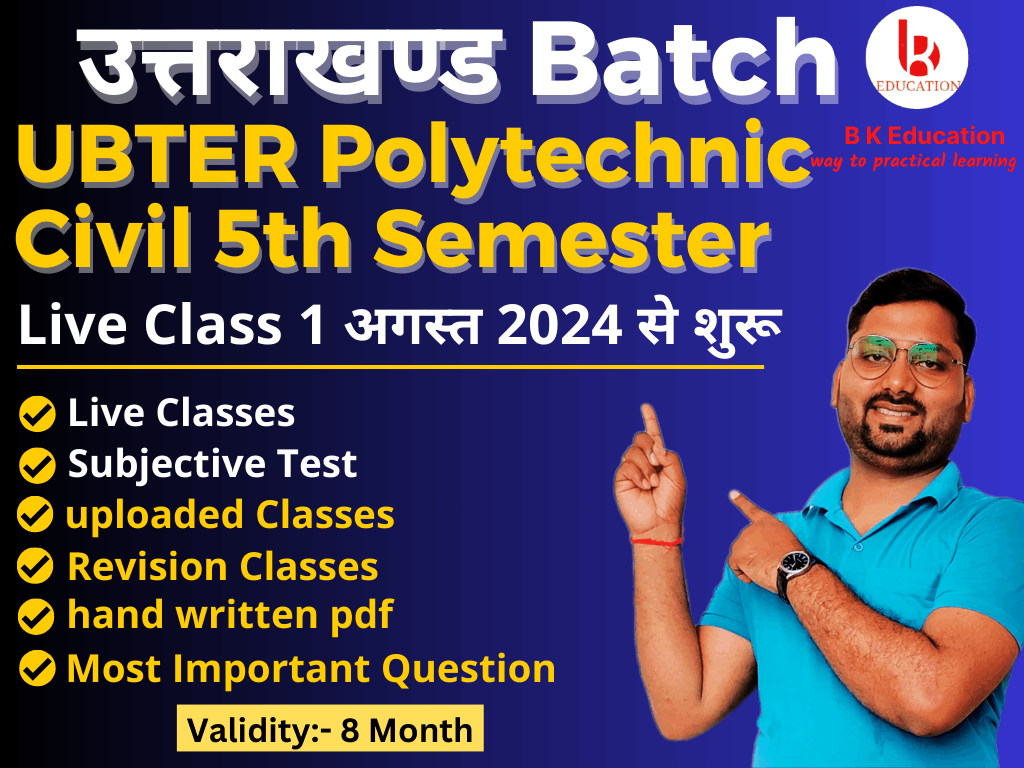 उत्तराखण्ड Batch

EDUCATION

B K Education
way to practical learning

UBTER Polytechnic
Civil 5th Semester

Live Class 1 अगस्त 2024 से शुरू

Live Classes
Subjective Test
uploaded Classes
Revision Classes
hand written pdf
Most Important Question

Validity:- 8 Month